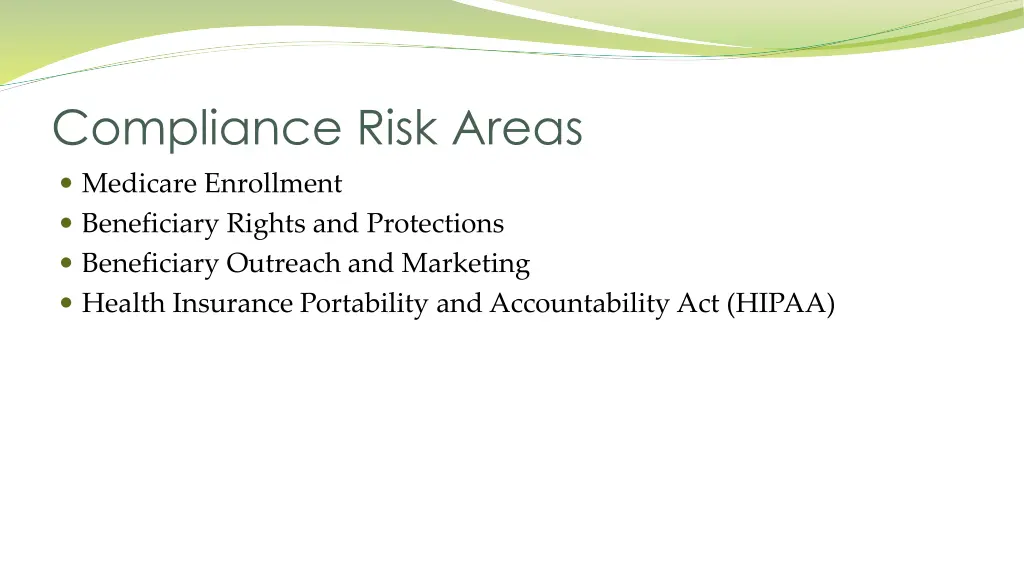 Compliance Risk Areas

- Medicare Enrollment
- Beneficiary Rights and Protections
- Beneficiary Outreach and Marketing
- Health Insurance Portability and Accountability Act (HIPAA)